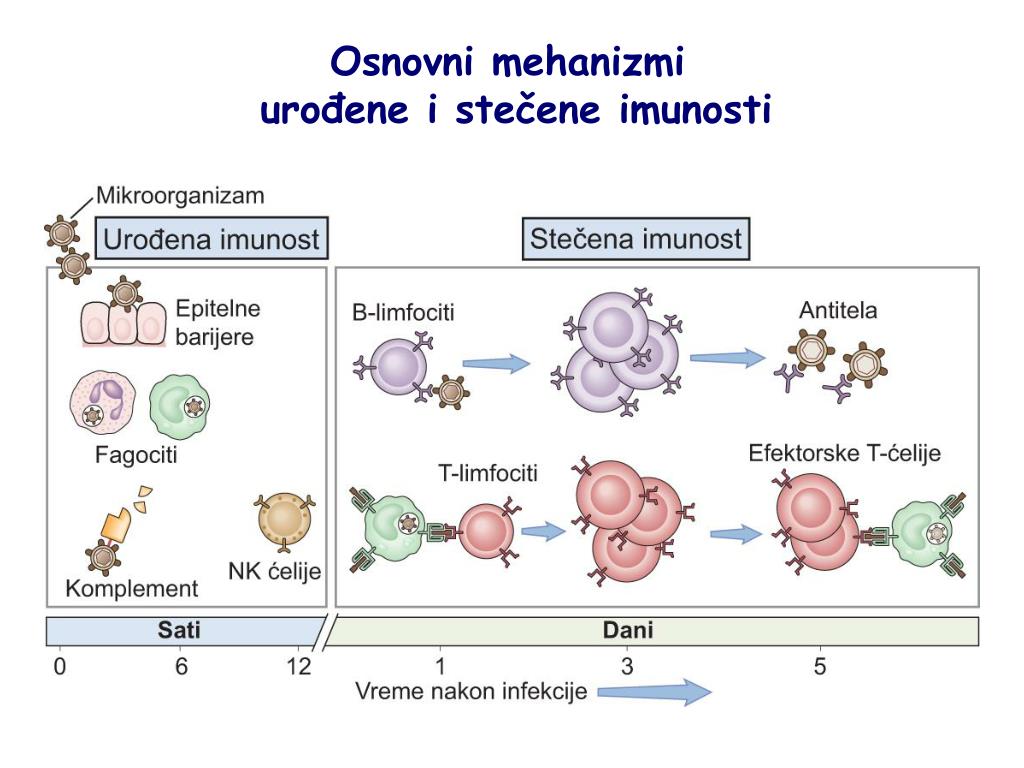 Osnovni mehanizmi
urođene i stečene imunosti

Mikroorganizam

Urođena imunost

Epitelne barijere

Fagociti

Komplement

NK ćelije

Stečena imunost

B-limfociti

Antitela

T-limfociti

Efektorske T-ćelije

Sati

Dani

0
6
12
1
3
5

Vreme nakon infekcije